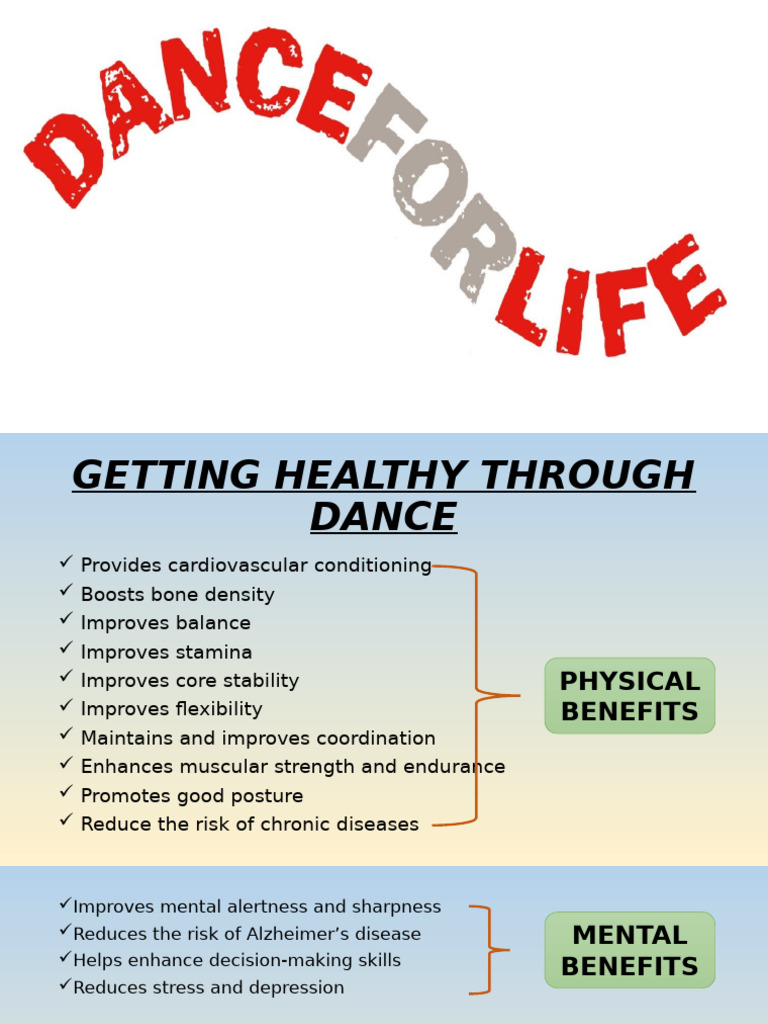 DANCE FOR LIFE

GETTING HEALTHY THROUGH DANCE

✓ Provides cardiovascular conditioning
✓ Boosts bone density
✓ Improves balance
✓ Improves stamina
✓ Improves core stability
✓ Improves flexibility
✓ Maintains and improves coordination
✓ Enhances muscular strength and endurance
✓ Promotes good posture
✓ Reduce the risk of chronic diseases

PHYSICAL BENEFITS

✓Improves mental alertness and sharpness
✓Reduces the risk of Alzheimer's disease
✓Helps enhance decision-making skills
✓Reduces stress and depression

MENTAL BENEFITS